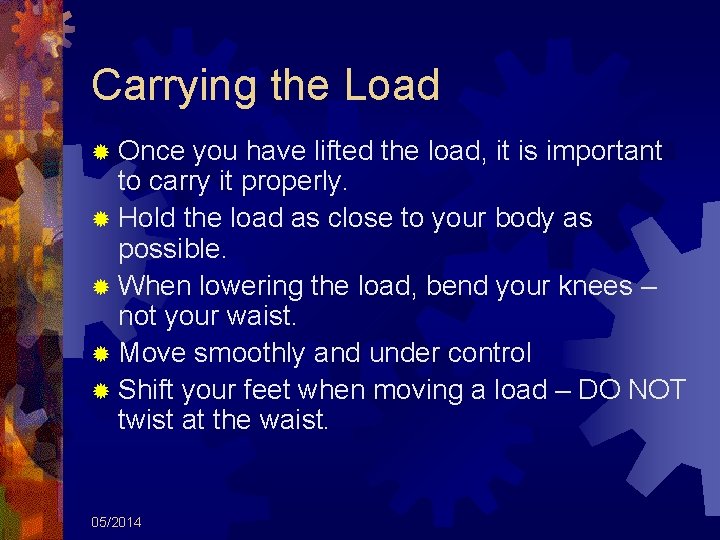 Carrying the Load

Once you have lifted the load, it is important to carry it properly.

Hold the load as close to your body as possible.

When lowering the load, bend your knees – not your waist.

Move smoothly and under control

Shift your feet when moving a load – DO NOT twist at the waist.

05/2014